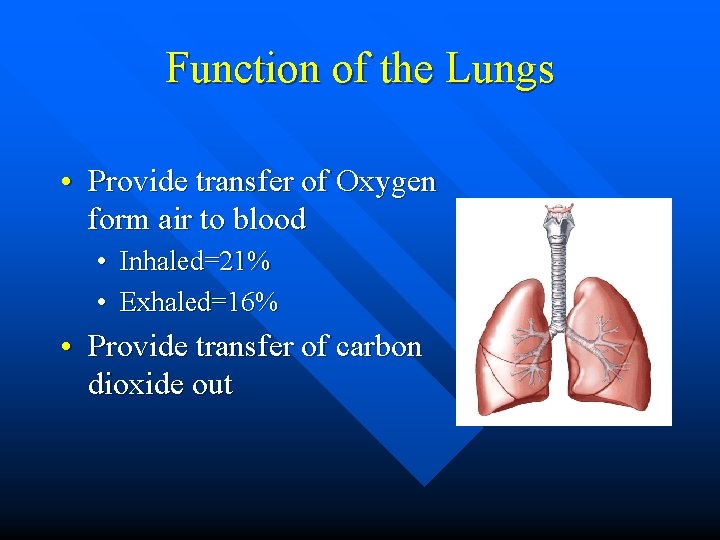 Function of the Lungs

• Provide transfer of Oxygen form air to blood
  • Inhaled=21%
  • Exhaled=16%
• Provide transfer of carbon dioxide out